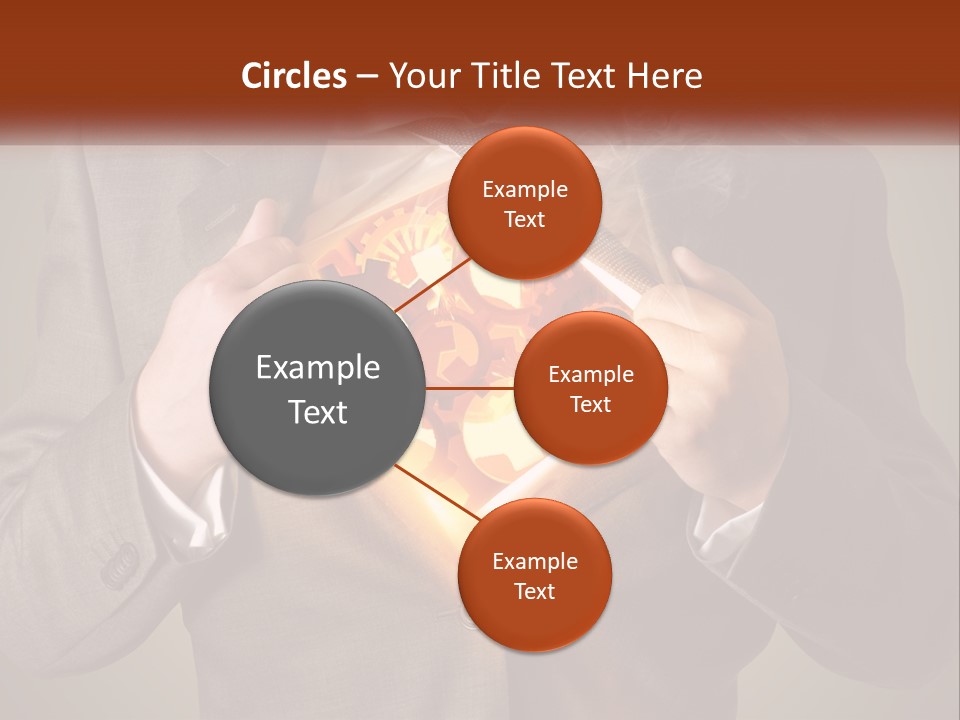 Circles – Your Title Text Here

Example Text

Example Text

Example Text

Example Text